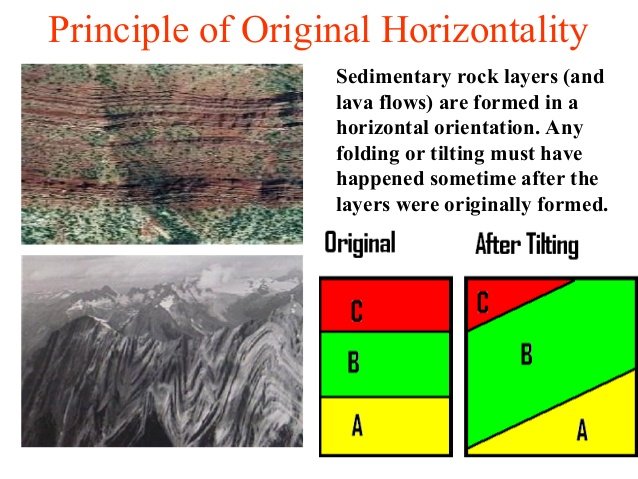 Principle of Original Horizontality

Sedimentary rock layers (and lava flows) are formed in a horizontal orientation. Any folding or tilting must have happened sometime after the layers were originally formed.

Original

C

B

A

After Tilting

C

B

A